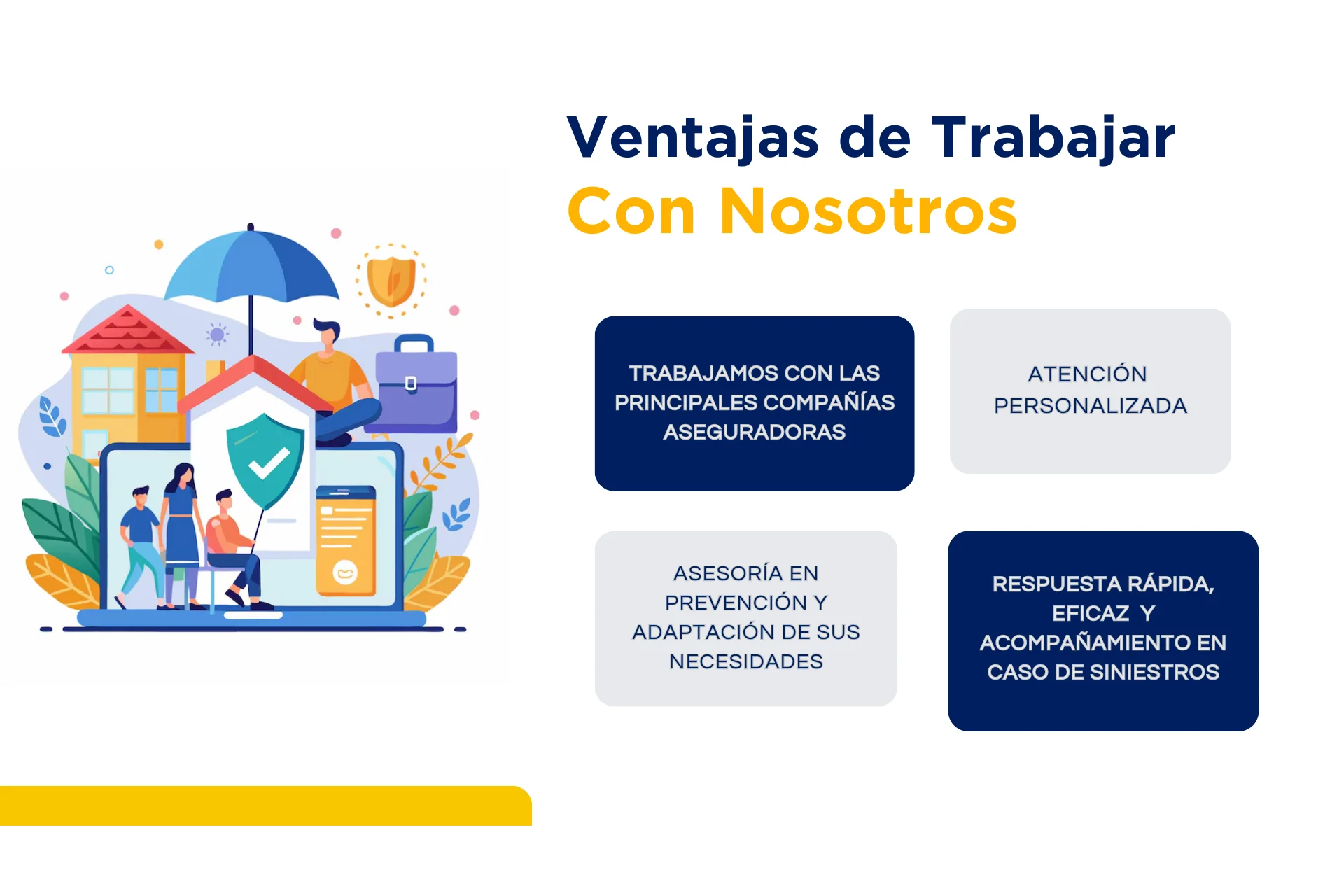 Ventajas de Trabajar
Con Nosotros

TRABAJAMOS CON LAS PRINCIPALES COMPAÑÍAS ASEGURADORAS

ATENCIÓN PERSONALIZADA

ASESORÍA EN PREVENCIÓN Y ADAPTACIÓN DE SUS NECESIDADES

RESPUESTA RÁPIDA, EFICAZ Y ACOMPAÑAMIENTO EN CASO DE SINIESTROS